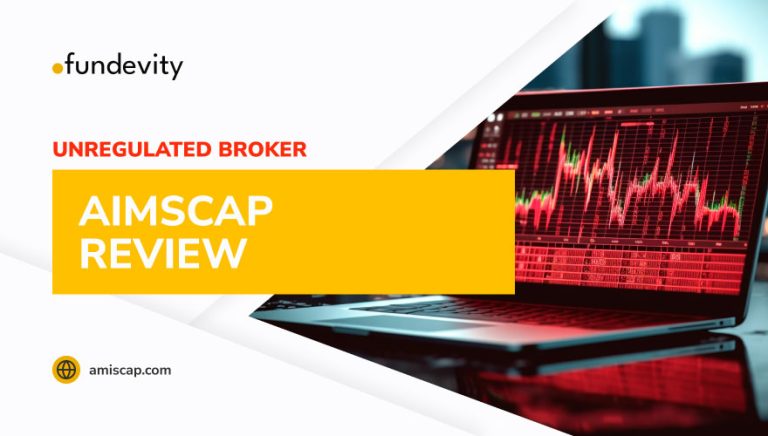 fundevity

UNREGULATED BROKER

AIMSCAP REVIEW

amiscap.com